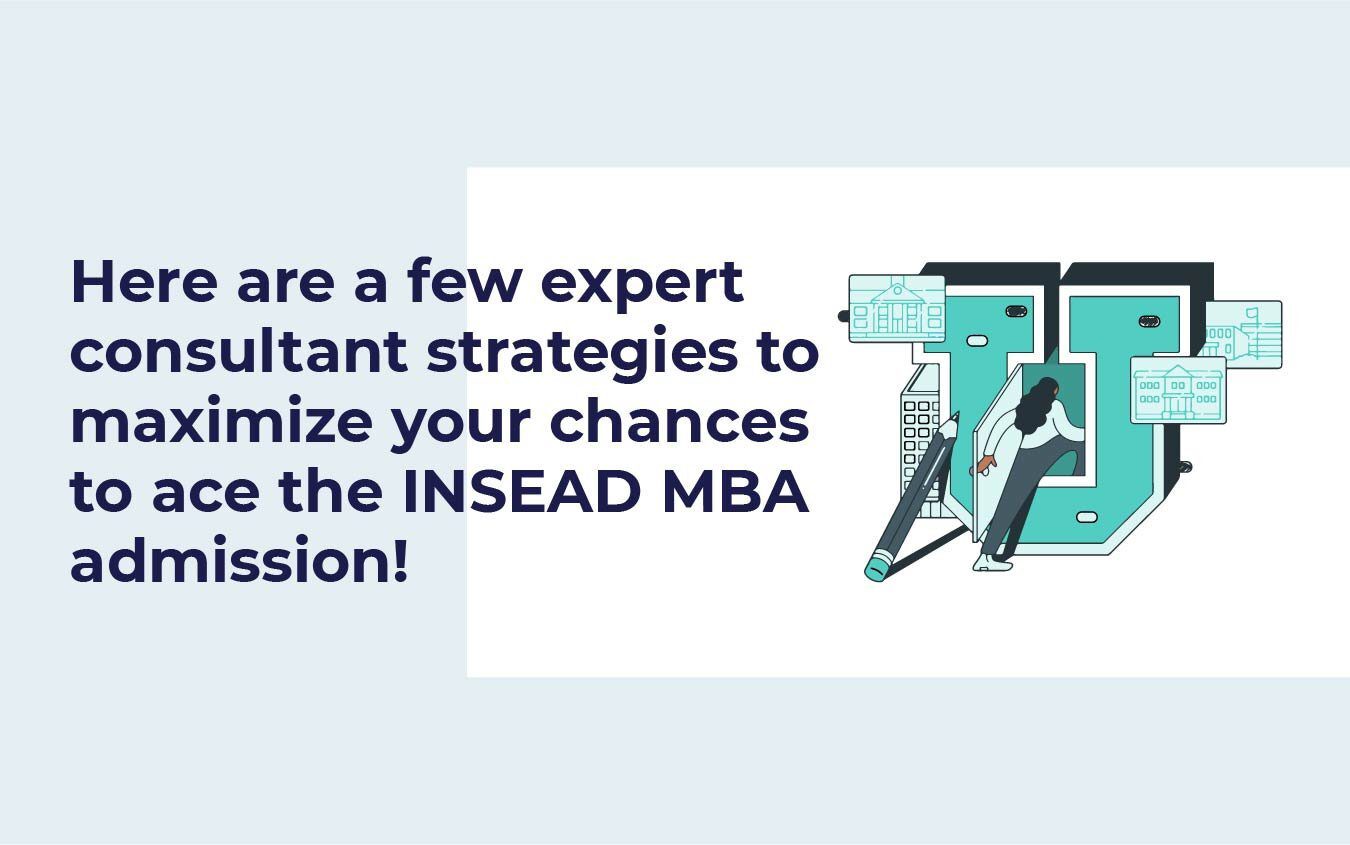 Here are a few expert consultant strategies to maximize your chances to ace the INSEAD MBA admission!